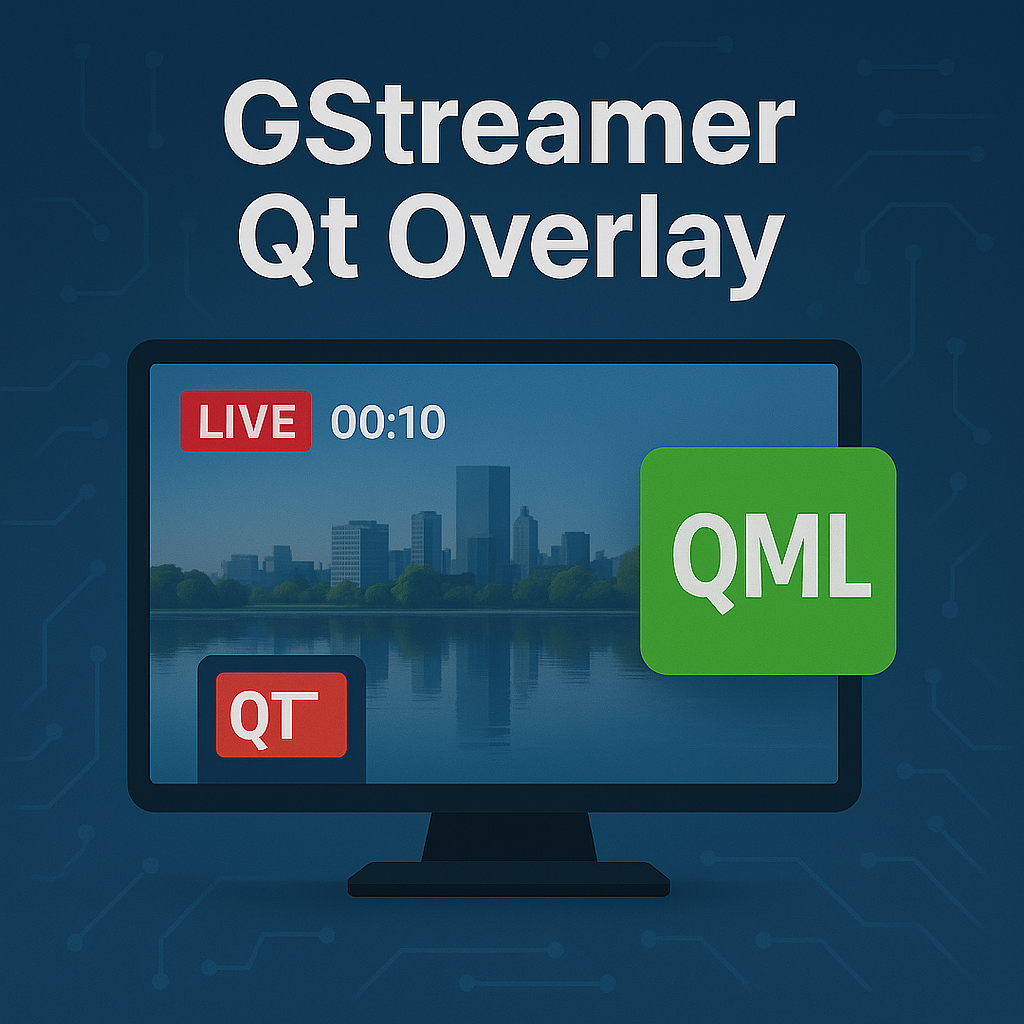 GStreamer
Qt Overlay

LIVE 00:10

QML

QT